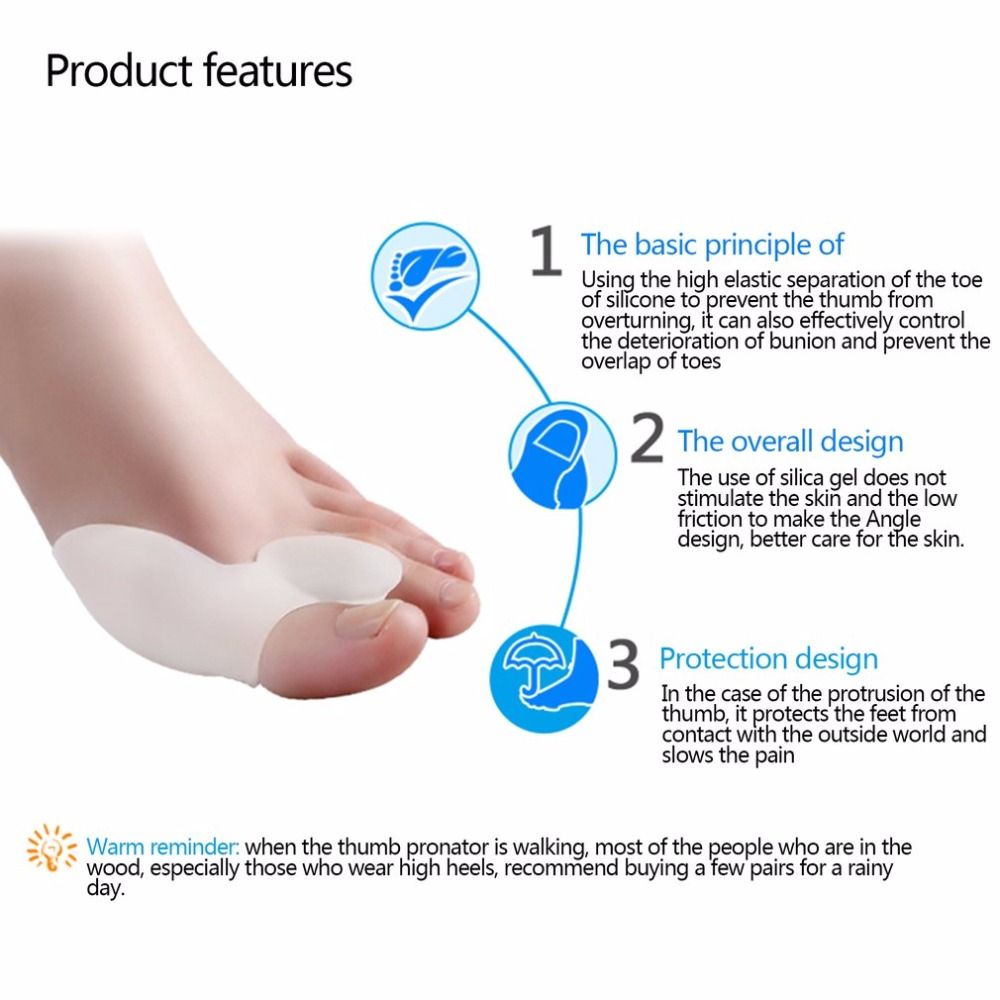 Product features

1 The basic principle of

Using the high elastic separation of the toe of silicone to prevent the thumb from overturning, it can also effectively control the deterioration of bunion and prevent the overlap of toes

2 The overall design

The use of silica gel does not stimulate the skin and the low friction to make the Angle design, better care for the skin.

3 Protection design

In the case of the protrusion of the thumb, it protects the feet from contact with the outside world and slows the pain

Warm reminder: when the thumb pronator is walking, most of the people who are in the wood, especially those who wear high heels, recommend buying a few pairs for a rainy day.